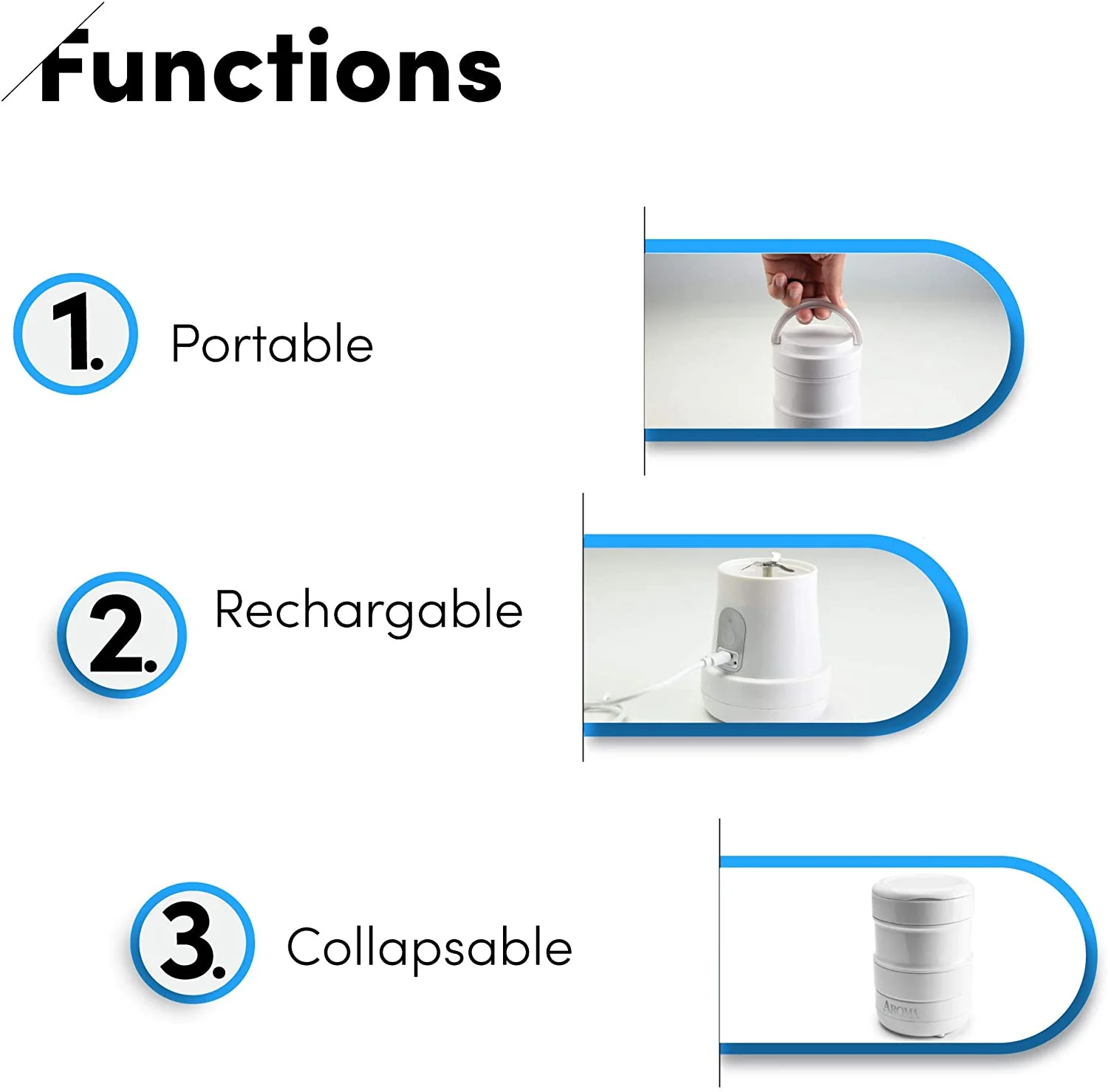 Functions

1. Portable

2. Rechargable

3. Collapsable

AROMA